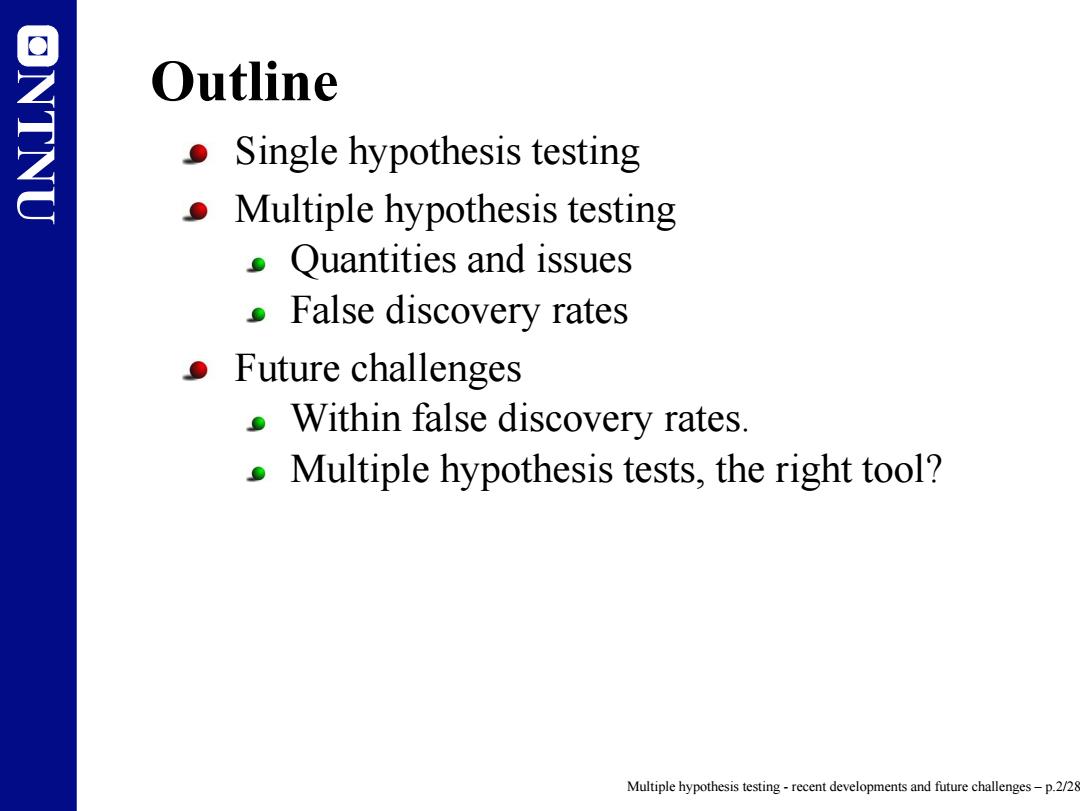 NTNU

Outline

Single hypothesis testing

Multiple hypothesis testing

Quantities and issues

False discovery rates

Future challenges

Within false discovery rates.

Multiple hypothesis tests, the right tool?

Multiple hypothesis testing - recent developments and future challenges – p.2/28